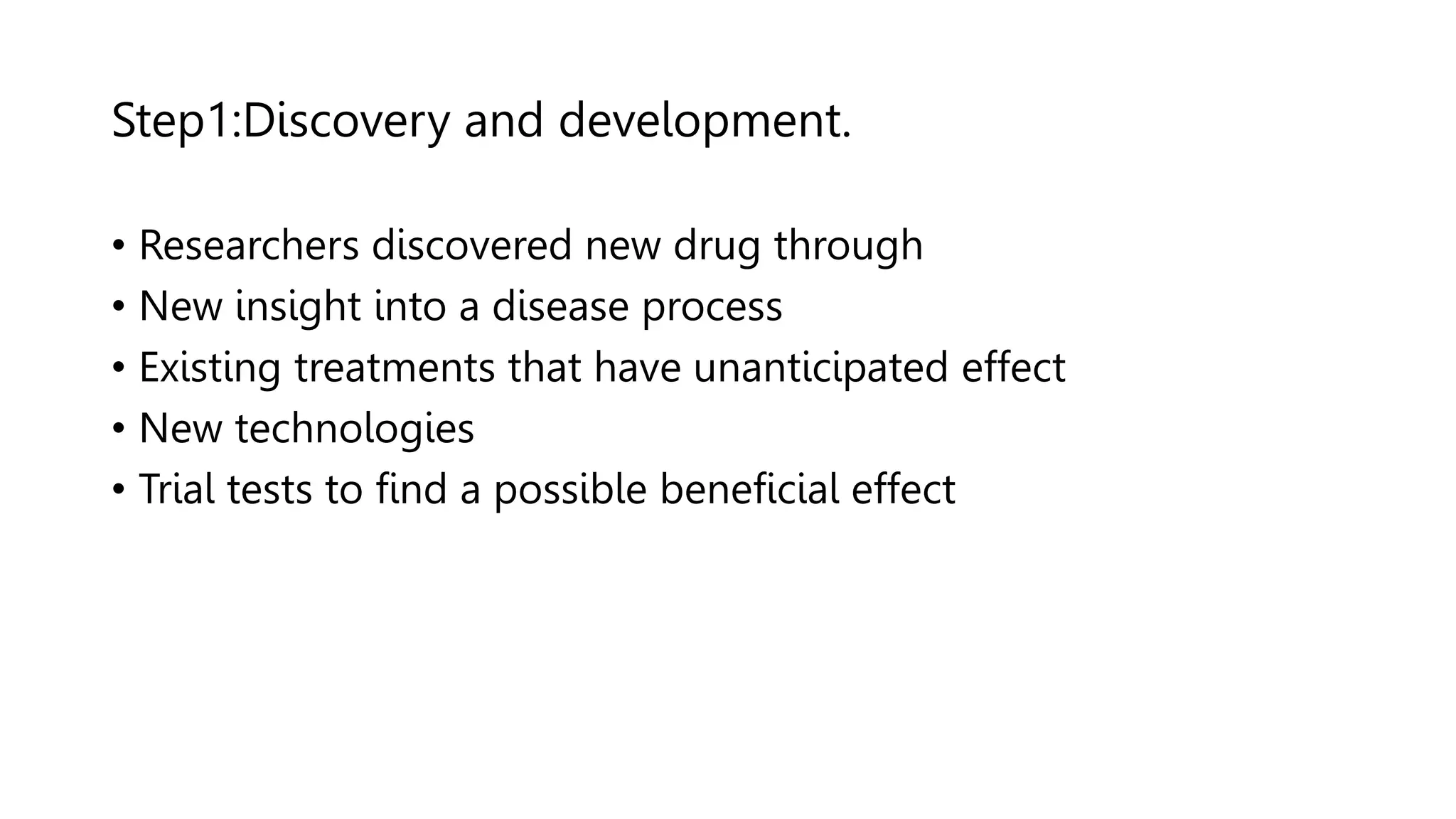 Step1:Discovery and development.

• Researchers discovered new drug through
• New insight into a disease process
• Existing treatments that have unanticipated effect
• New technologies
• Trial tests to find a possible beneficial effect